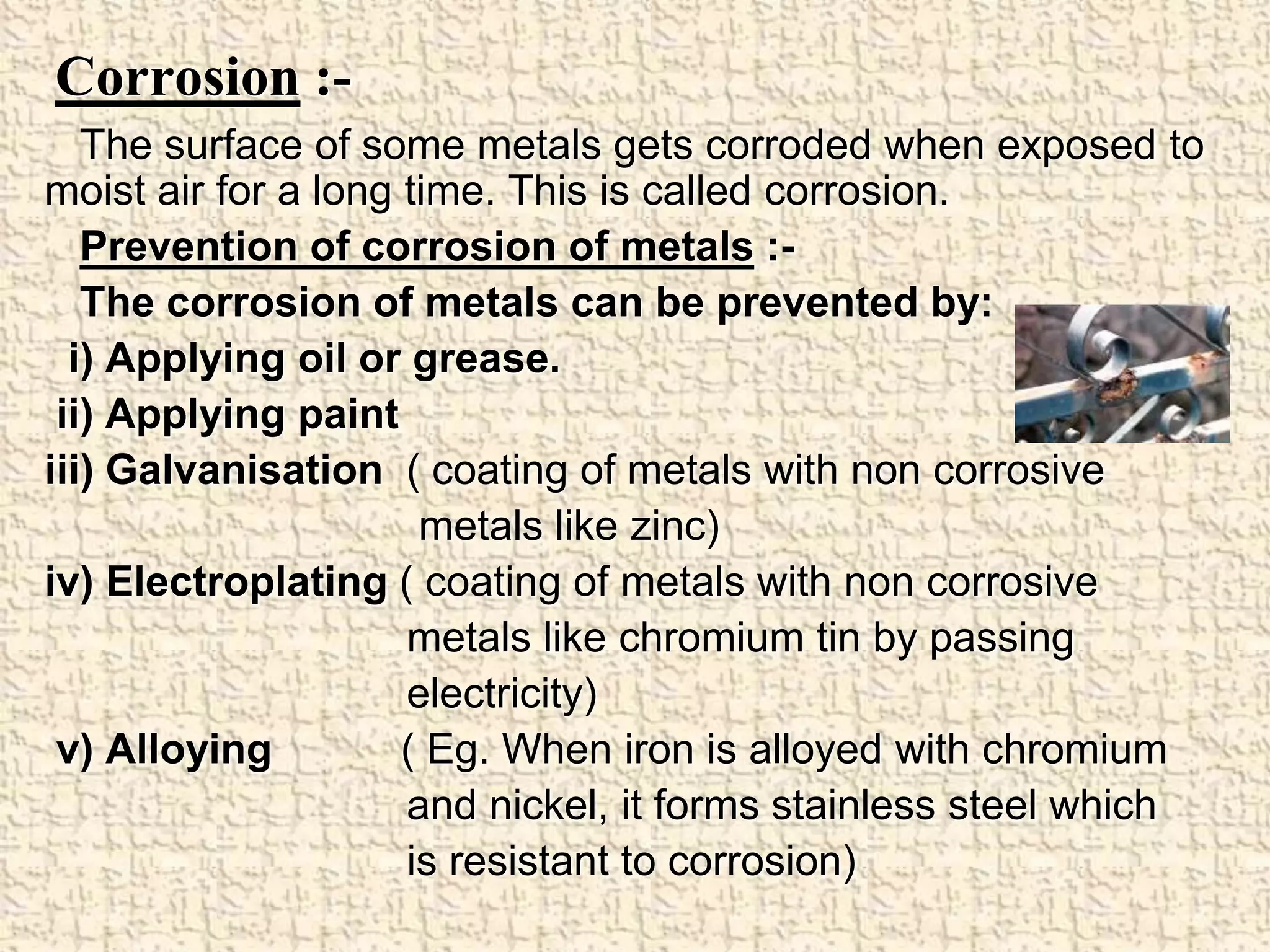 Corrosion :-

The surface of some metals gets corroded when exposed to moist air for a long time. This is called corrosion.

Prevention of corrosion of metals :-

The corrosion of metals can be prevented by:

i) Applying oil or grease.

ii) Applying paint

iii) Galvanisation ( coating of metals with non corrosive metals like zinc)

iv) Electroplating ( coating of metals with non corrosive metals like chromium tin by passing electricity)

v) Alloying ( Eg. When iron is alloyed with chromium and nickel, it forms stainless steel which is resistant to corrosion)